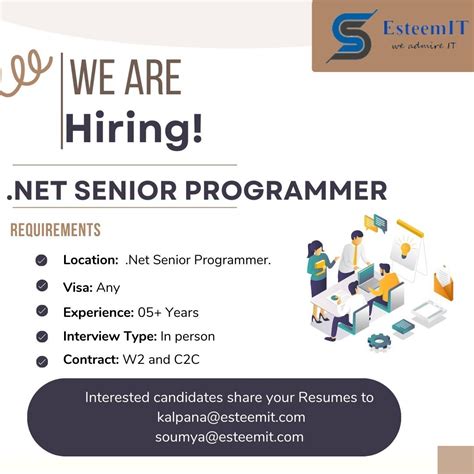 EsteemIT
we admire IT

WE ARE
Hiring!

.NET SENIOR PROGRAMMER

REQUIREMENTS

Location: .Net Senior Programmer.

Visa: Any

Experience: 05+ Years

Interview Type: In person

Contract: W2 and C2C

Interested candidates share your Resumes to
kalpana@esteemit.com
soumya@esteemit.com